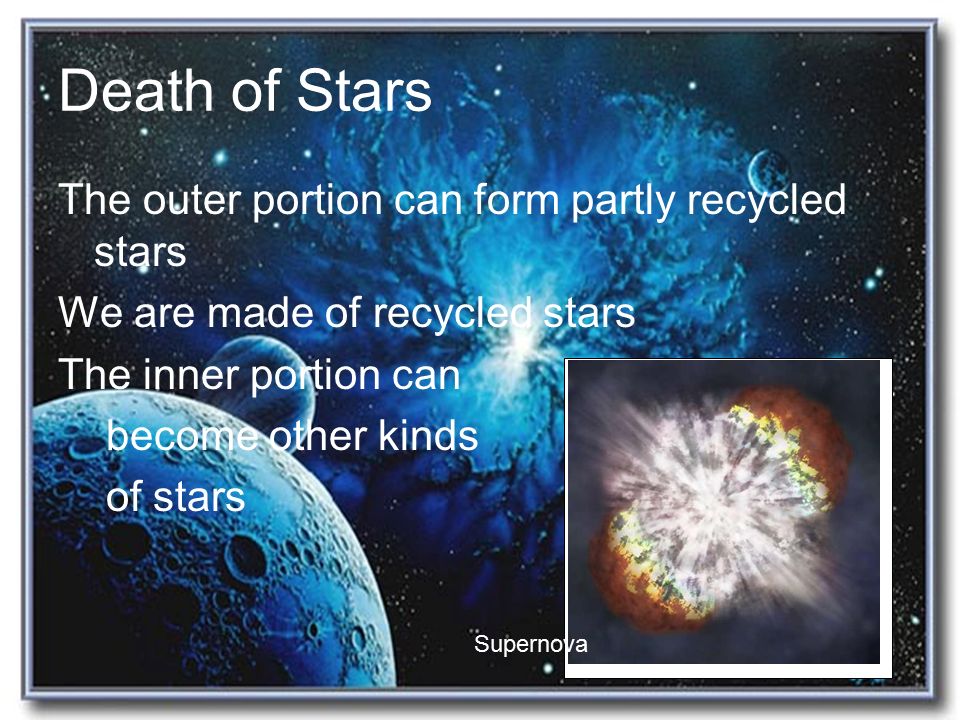 Death of Stars

The outer portion can form partly recycled stars

We are made of recycled stars

The inner portion can become other kinds of stars

Supernova